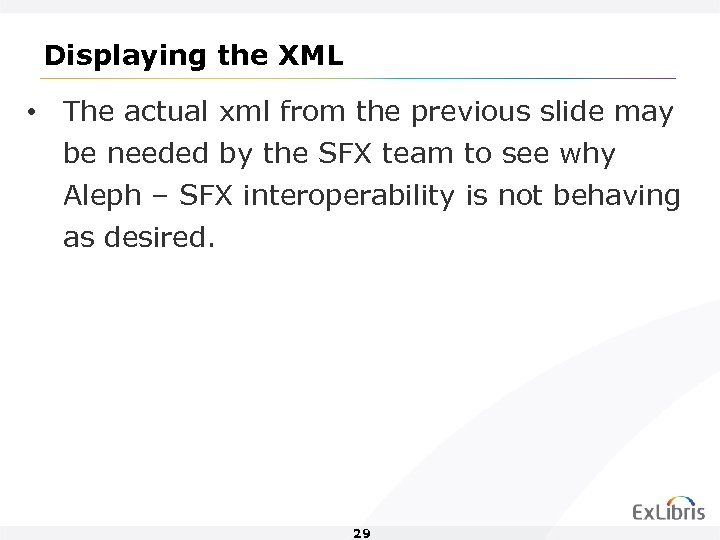 Displaying the XML

• The actual xml from the previous slide may be needed by the SFX team to see why Aleph – SFX interoperability is not behaving as desired.

ExLibris

29